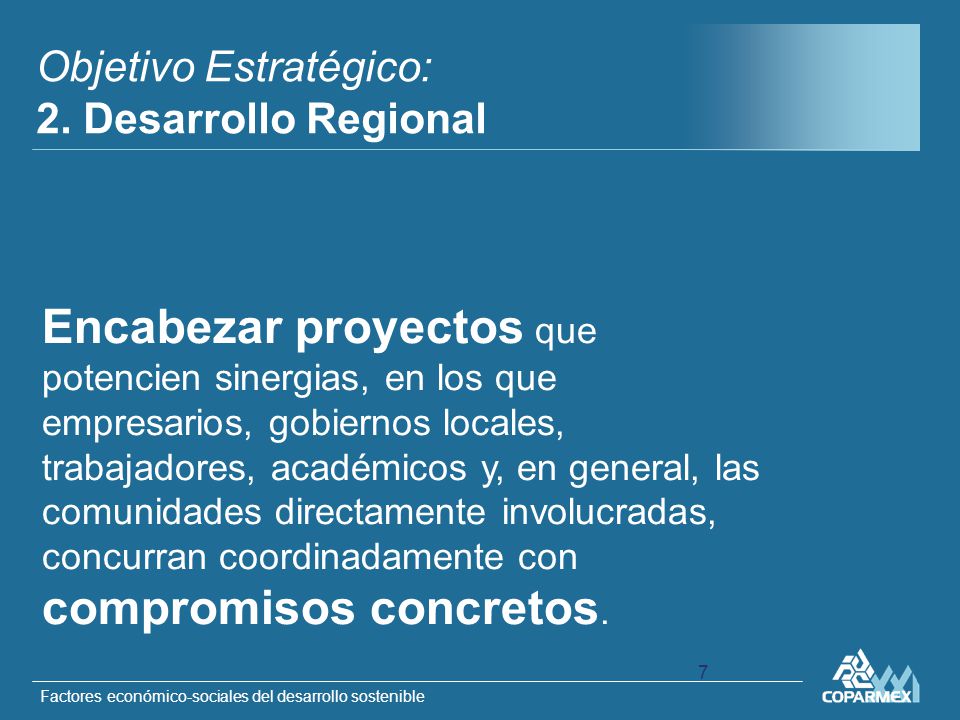 Objetivo Estratégico:
2. Desarrollo Regional

Encabezar proyectos que potencien sinergias, en los que empresarios, gobiernos locales, trabajadores, académicos y, en general, las comunidades directamente involucradas, concurran coordinadamente con compromisos concretos.

7

Factores económico-sociales del desarrollo sostenible

COPARMEX